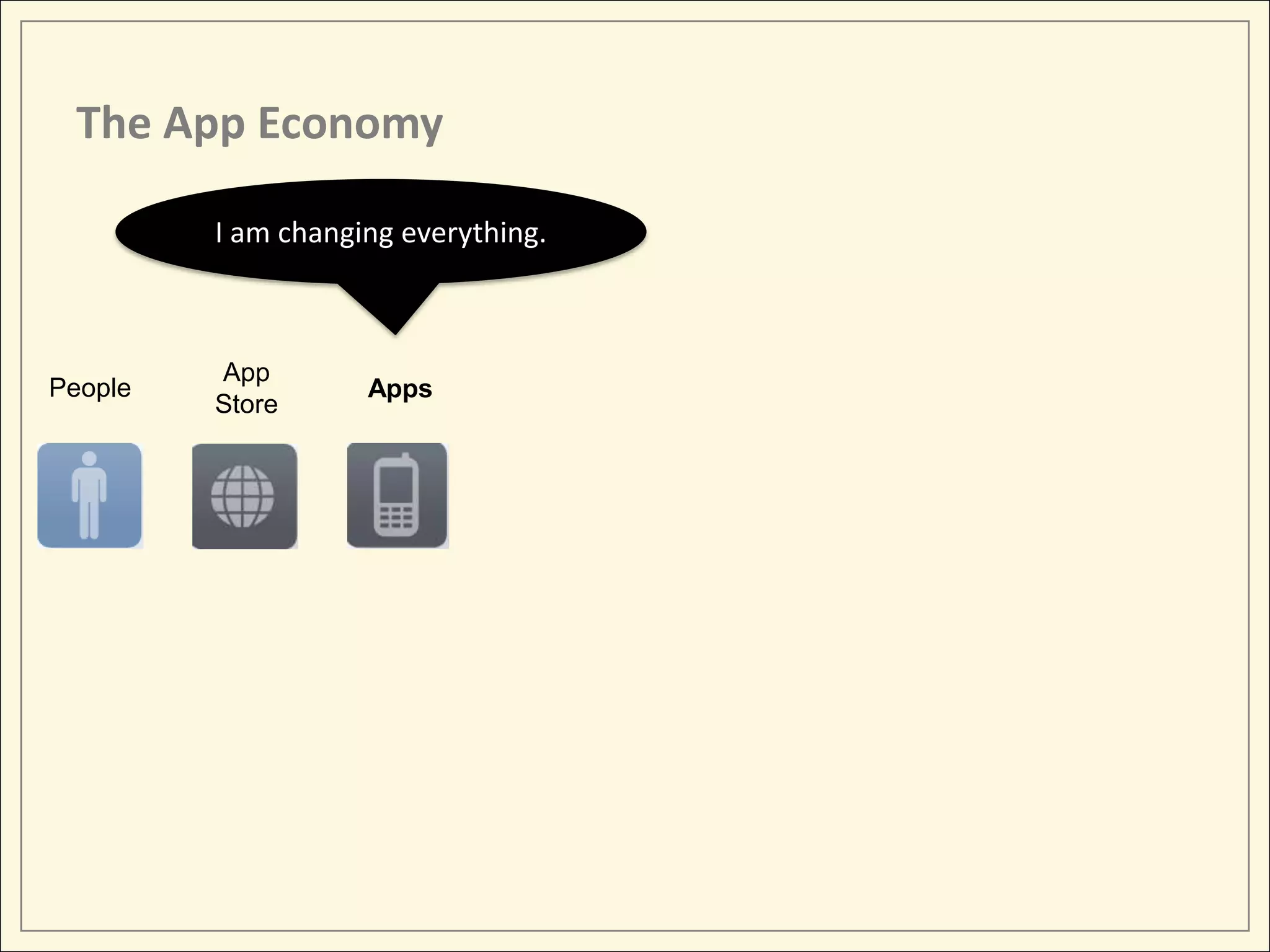 The App Economy

I am changing everything.

People

App Store

Apps